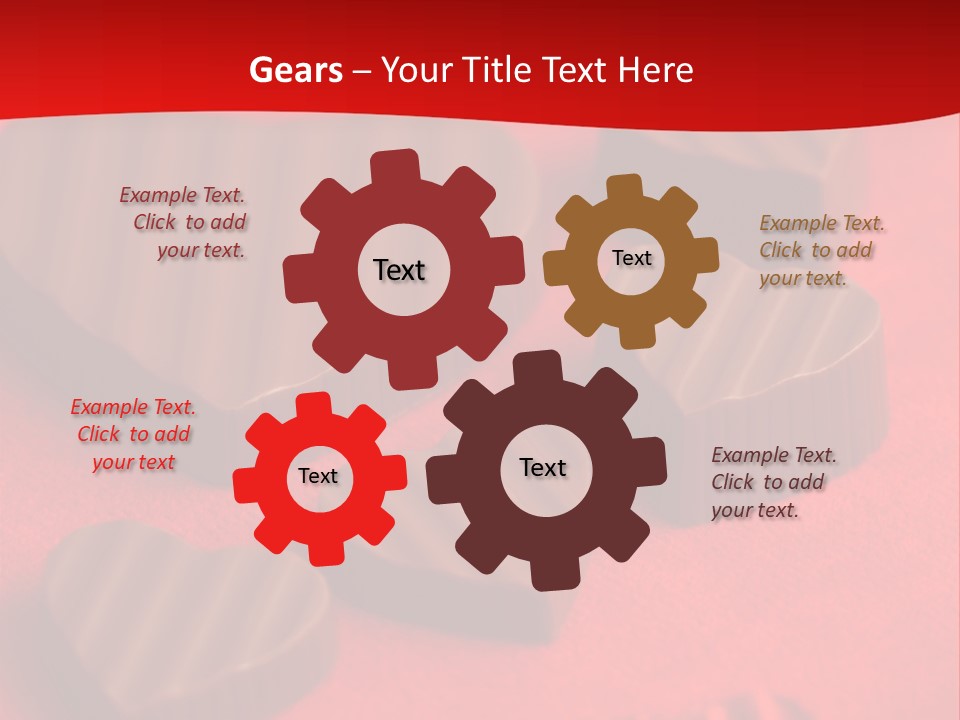 Gears – Your Title Text Here

Example Text. Click to add your text.

Text

Text

Example Text. Click to add your text.

Example Text. Click to add your text

Text

Text

Example Text. Click to add your text.